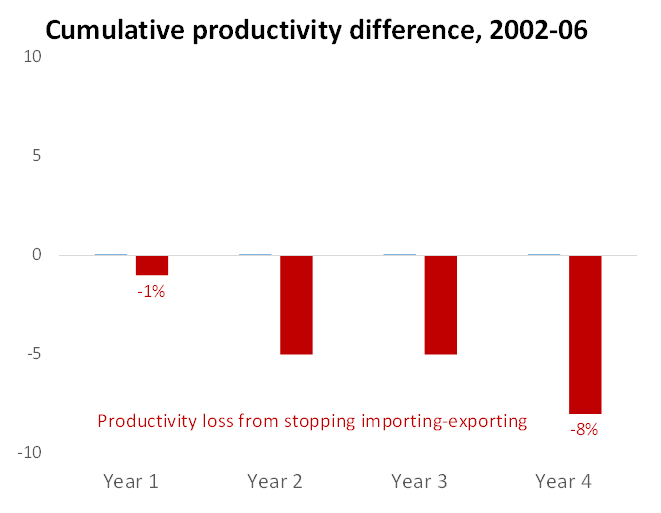 Cumulative productivity difference, 2002-06

10

5

0

-5

-10

-1%

Productivity loss from stopping importing-exporting

-8%

Year 1
Year 2
Year 3
Year 4